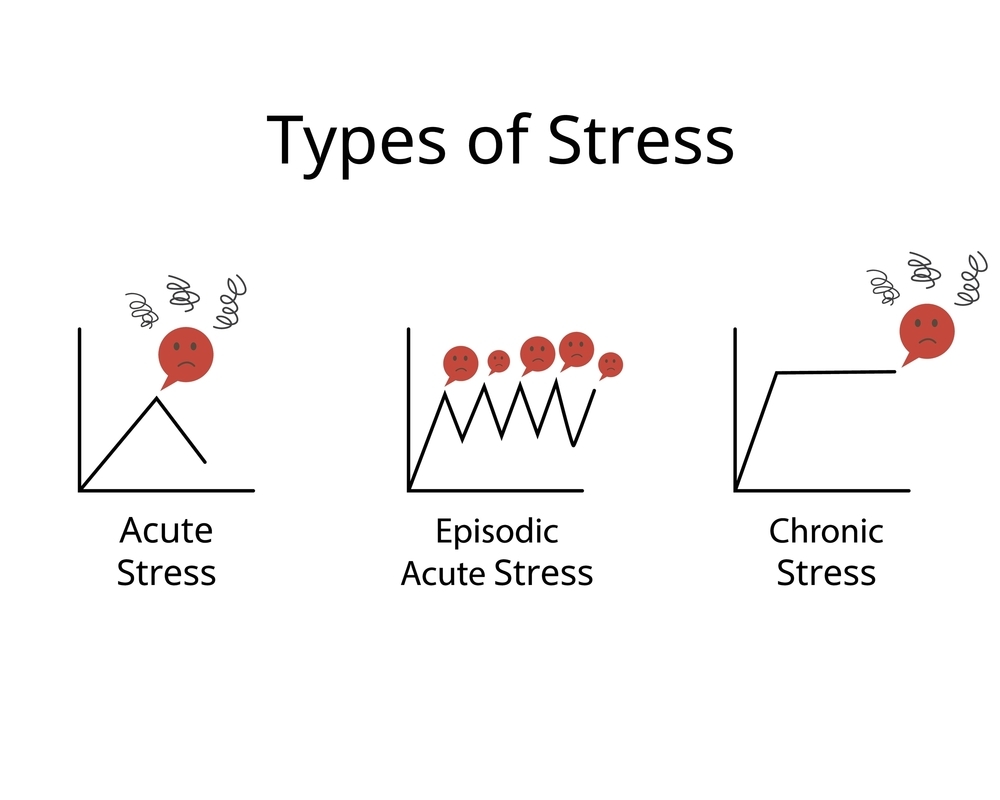 Types of Stress

Acute Stress

Episodic Acute Stress

Chronic Stress